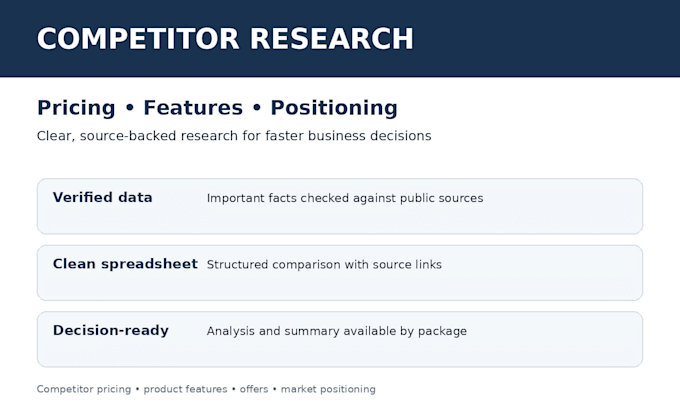 COMPETITOR RESEARCH

Pricing • Features • Positioning

Clear, source-backed research for faster business decisions

Verified data
Important facts checked against public sources

Clean spreadsheet
Structured comparison with source links

Decision-ready
Analysis and summary available by package

Competitor pricing • product features • offers • market positioning